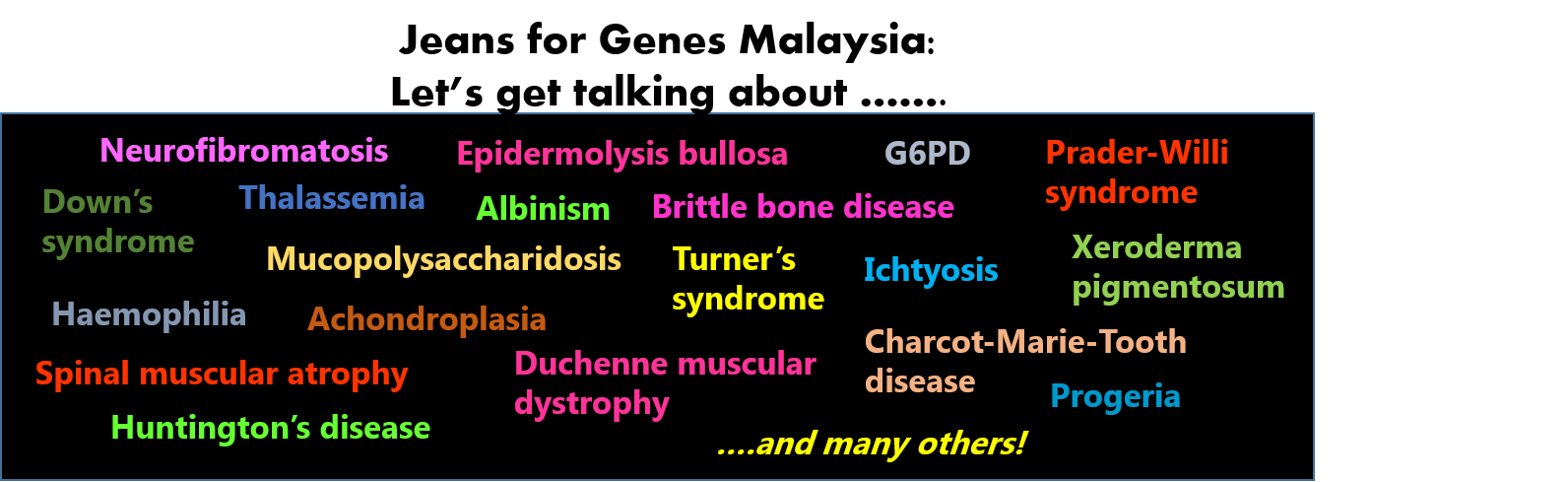 Jeans for Genes Malaysia:
Let's get talking about .......

Neurofibromatosis

Epidermolysis bullosa

G6PD

Prader-Willi syndrome

Down's syndrome

Thalassemia

Albinism

Brittle bone disease

Mucopolysaccharidosis

Turner's syndrome

Ichtyosis

Xeroderma pigmentosum

Haemophilia

Achondroplasia

Charcot-Marie-Tooth disease

Spinal muscular atrophy

Duchenne muscular dystrophy

Progeria

Huntington's disease

....and many others!